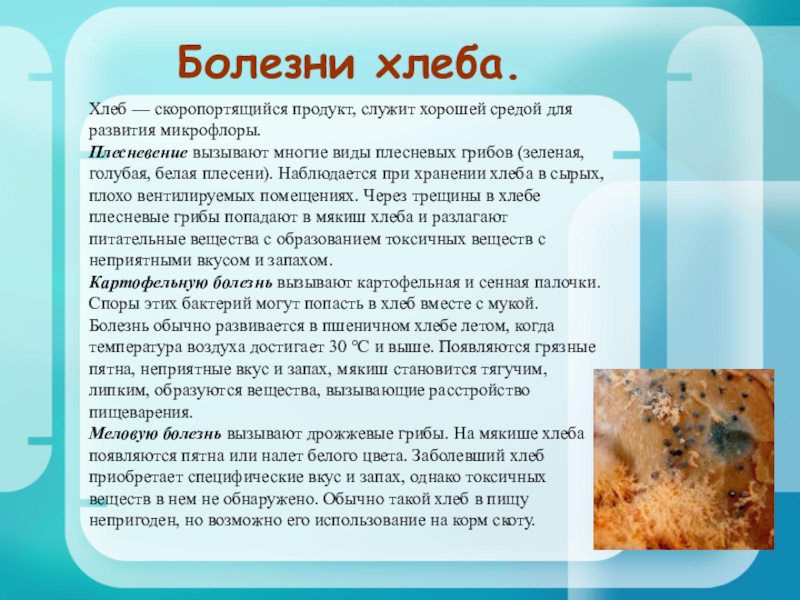 Болезни хлеба.

Хлеб — скоропортящийся продукт, служит хорошей средой для развития микрофлоры.
Плесневение вызывают многие виды плесневых грибов (зеленая, голубая, белая плесени). Наблюдается при хранении хлеба в сырых, плохо вентилируемых помещениях. Через трещины в хлебе плесневые грибы попадают в мякиш хлеба и разлагают питательные вещества с образованием токсичных веществ с неприятными вкусом и запахом.
Картофельную болезнь вызывают картофельная и сенная палочки. Споры этих бактерий могут попасть в хлеб вместе с мукой. Болезнь обычно развивается в пшеничном хлебе летом, когда температура воздуха достигает 30 °С и выше. Появляются грязные пятна, неприятные вкус и запах, мякиш становится тягучим, липким, образуются вещества, вызывающие расстройство пищеварения.
Меловую болезнь вызывают дрожжевые грибы. На мякише хлеба появляются пятна или налет белого цвета. Заболевший хлеб приобретает специфические вкус и запах, однако токсичных веществ в нем не обнаружено. Обычно такой хлеб в пищу непригоден, но возможно его использование на корм скоту.